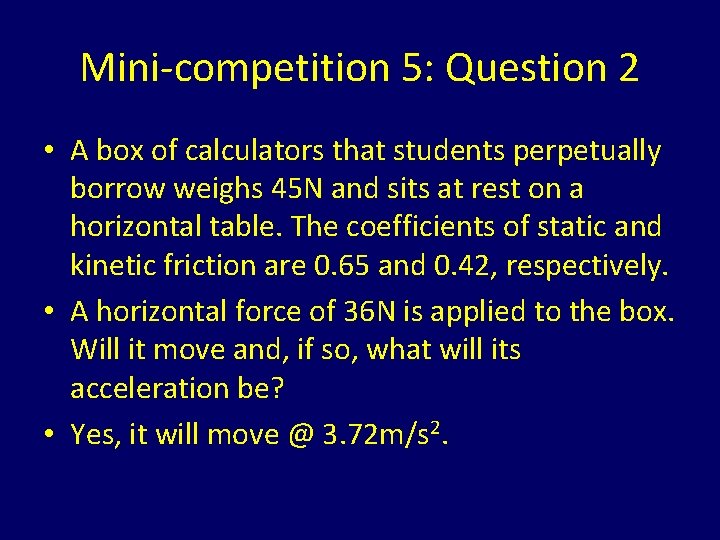 Mini-competition 5: Question 2

• A box of calculators that students perpetually borrow weighs 45N and sits at rest on a horizontal table. The coefficients of static and kinetic friction are 0.65 and 0.42, respectively.

• A horizontal force of 36N is applied to the box. Will it move and, if so, what will its acceleration be?

• Yes, it will move @ 3.72m/s$^2$.